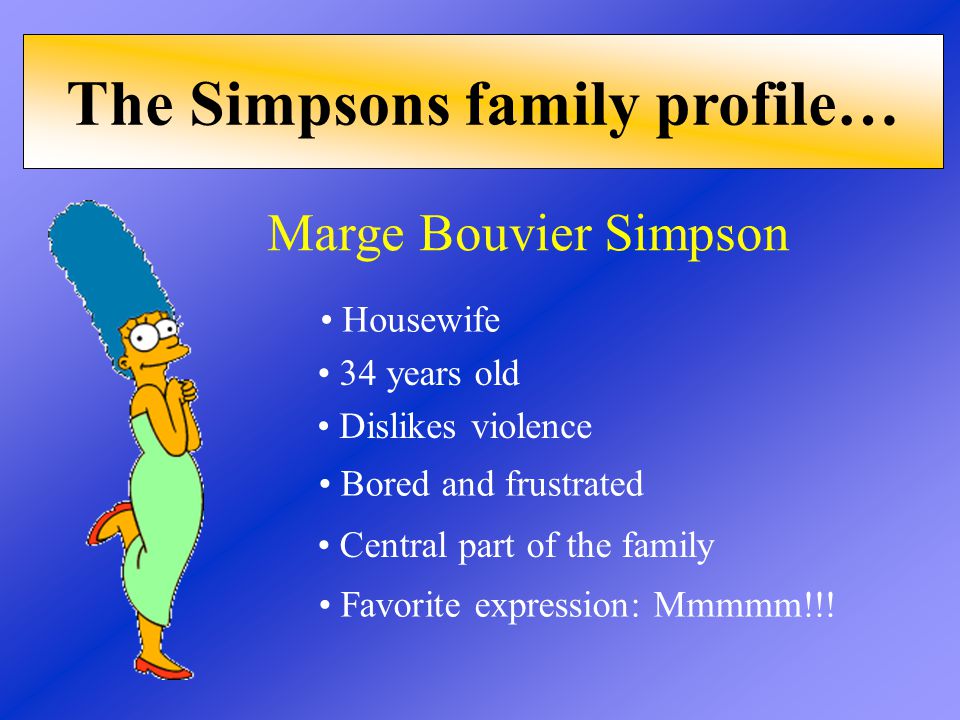 The Simpsons family profile…

Marge Bouvier Simpson

• Housewife
• 34 years old
• Dislikes violence
• Bored and frustrated
• Central part of the family
• Favorite expression: Mmmmm!!!